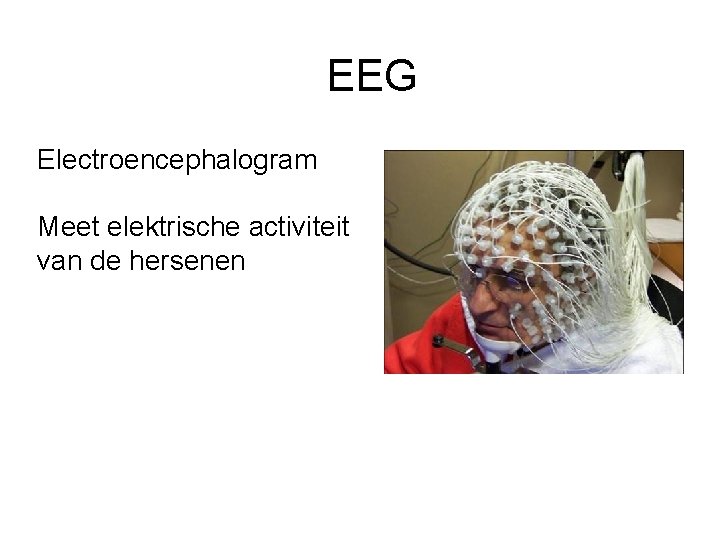 EEG

Electroencephalogram

Meet elektrische activiteit van de hersenen